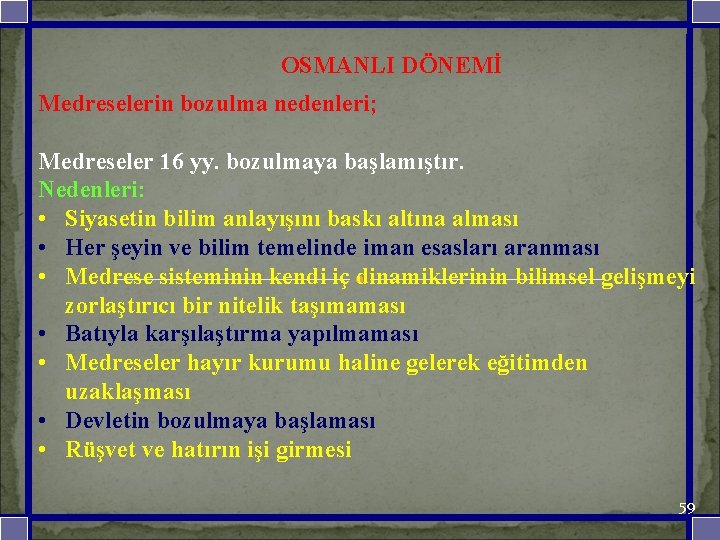 OSMANLI DÖNEMİ

Medreselerin bozulma nedenleri;

Medreseler 16 yy. bozulmaya başlamıştır.
Nedenleri:
• Siyasetin bilim anlayışını baskı altına alması
• Her şeyin ve bilim temelinde iman esasları aranması
• Medrese sisteminin kendi iç dinamiklerinin bilimsel gelişmeyi zorlaştırıcı bir nitelik taşımaması
• Batıyla karşılaştırma yapılmaması
• Medreseler hayır kurumu haline gelerek eğitimden uzaklaşması
• Devletin bozulmaya başlaması
• Rüşvet ve hatırın işi girmesi

59